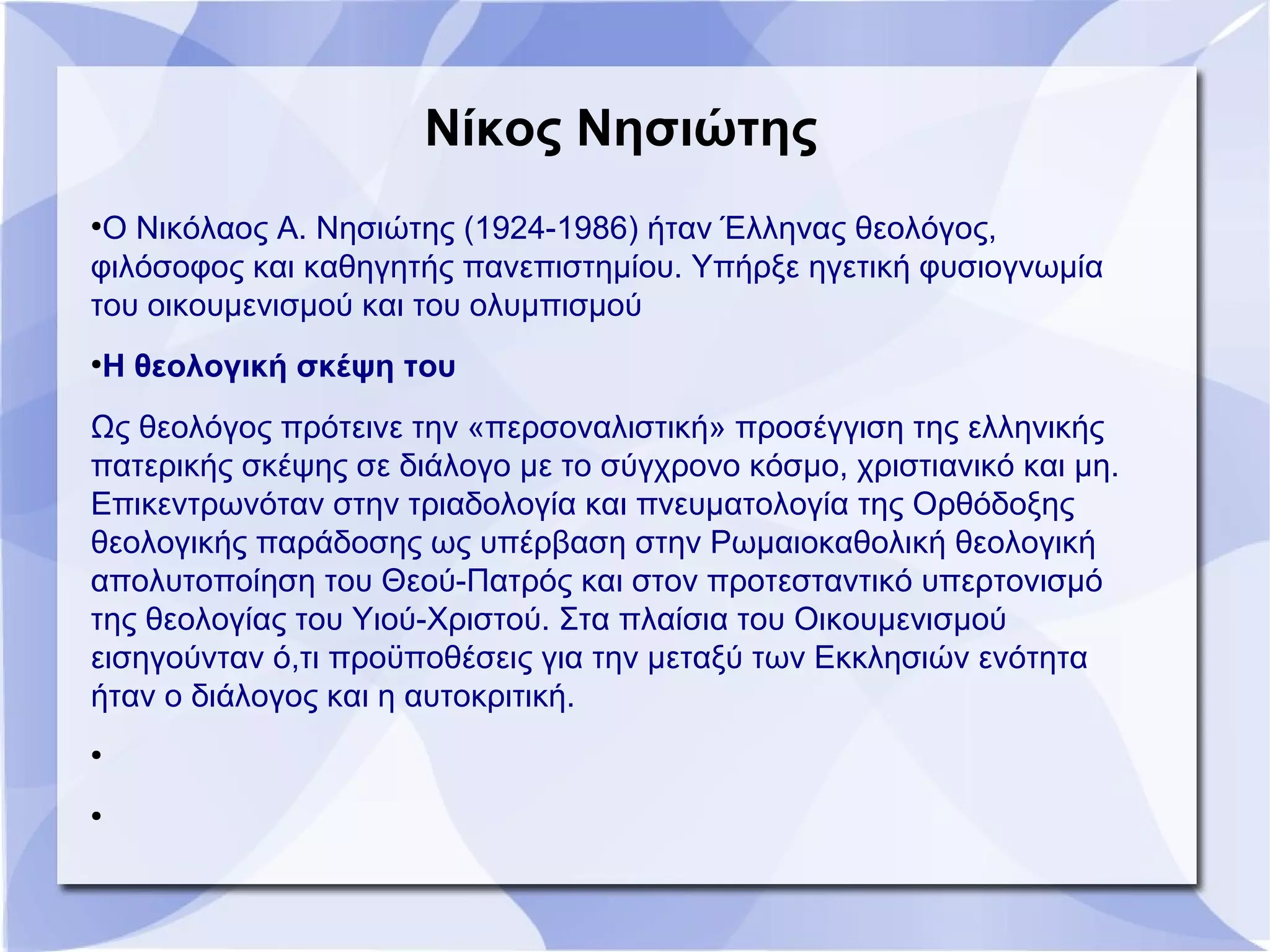 Νίκος Νησιώτης

•Ο Νικόλαος Α. Νησιώτης (1924-1986) ήταν Έλληνας θεολόγος, φιλόσοφος και καθηγητής πανεπιστημίου. Υπήρξε ηγετική φυσιογνωμία του οικουμενισμού και του ολυμπισμού

•Η θεολογική σκέψη του

Ως θεολόγος πρότεινε την «περσοναλιστική» προσέγγιση της ελληνικής πατερικής σκέψης σε διάλογο με το σύγχρονο κόσμο, χριστιανικό και μη. Επικεντρωνόταν στην τριαδολογία και πνευματολογία της Ορθόδοξης θεολογικής παράδοσης ως υπέρβαση στην Ρωμαιοκαθολική θεολογική απολυτοποίηση του Θεού-Πατρός και στον προτεσταντικό υπερτονισμό της θεολογίας του Υιού-Χριστού. Στα πλαίσια του Οικουμενισμού εισηγούνταν ό,τι προϋποθέσεις για την μεταξύ των Εκκλησιών ενότητα ήταν ο διάλογος και η αυτοκριτική.

•

•